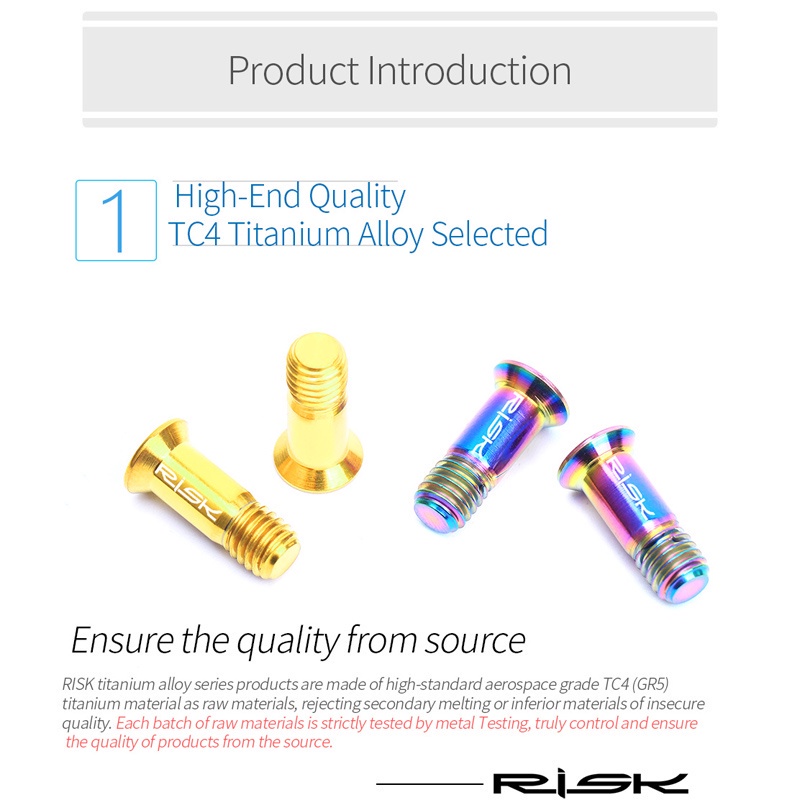 Product Introduction

1 High-End Quality
TC4 Titanium Alloy Selected

RISK

RISK

RISK

Ensure the quality from source

RISK titanium alloy series products are made of high-standard aerospace grade TC4 (GR5) titanium material as raw materials, rejecting secondary melting or inferior materials of insecure quality. Each batch of raw materials is strictly tested by metal Testing, truly control and ensure the quality of products from the source.

RISK